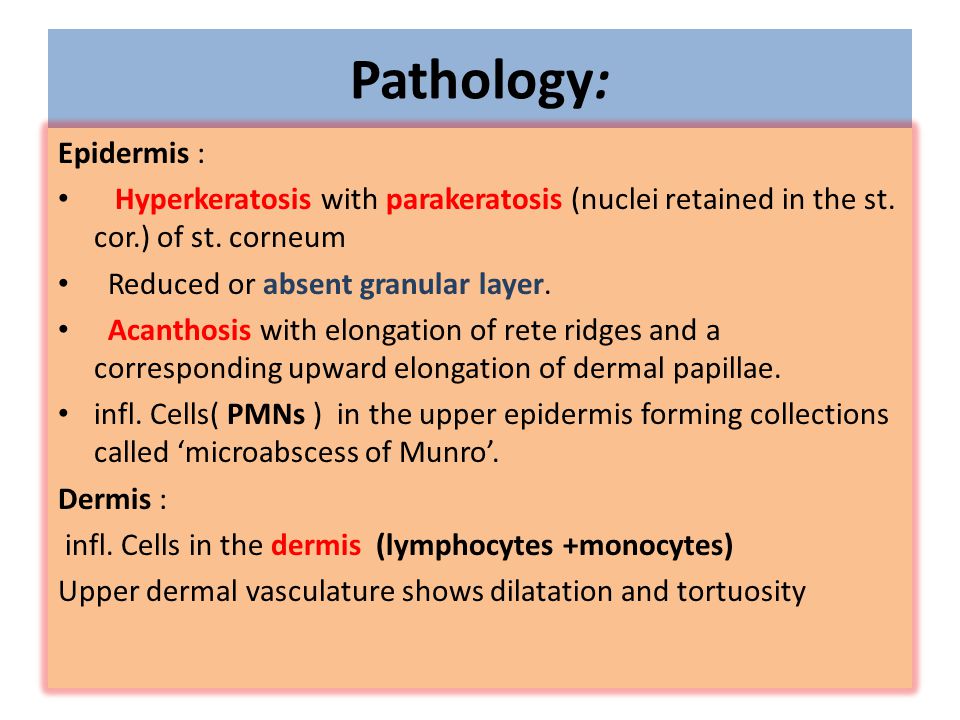 Pathology:

Epidermis :

• Hyperkeratosis with parakeratosis (nuclei retained in the st. cor.) of st. corneum
• Reduced or absent granular layer.
• Acanthosis with elongation of rete ridges and a corresponding upward elongation of dermal papillae.
• infl. Cells( PMNs ) in the upper epidermis forming collections called ‘microabscess of Munro’.

Dermis :

infl. Cells in the dermis (lymphocytes +monocytes)

Upper dermal vasculature shows dilatation and tortuosity